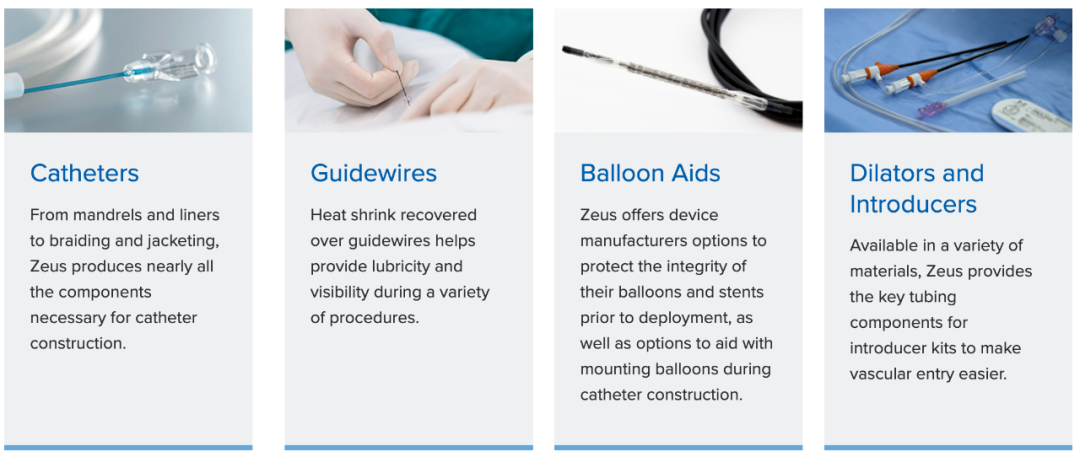 Catheters

From mandrels and liners to braiding and jacketing, Zeus produces nearly all the components necessary for catheter construction.

Guidewires

Heat shrink recovered over guidewires helps provide lubricity and visibility during a variety of procedures.

Balloon Aids

Zeus offers device manufacturers options to protect the integrity of their balloons and stents prior to deployment, as well as options to aid with mounting balloons during catheter construction.

Dilators and Introducers

Available in a variety of materials, Zeus provides the key tubing components for introducer kits to make vascular entry easier.